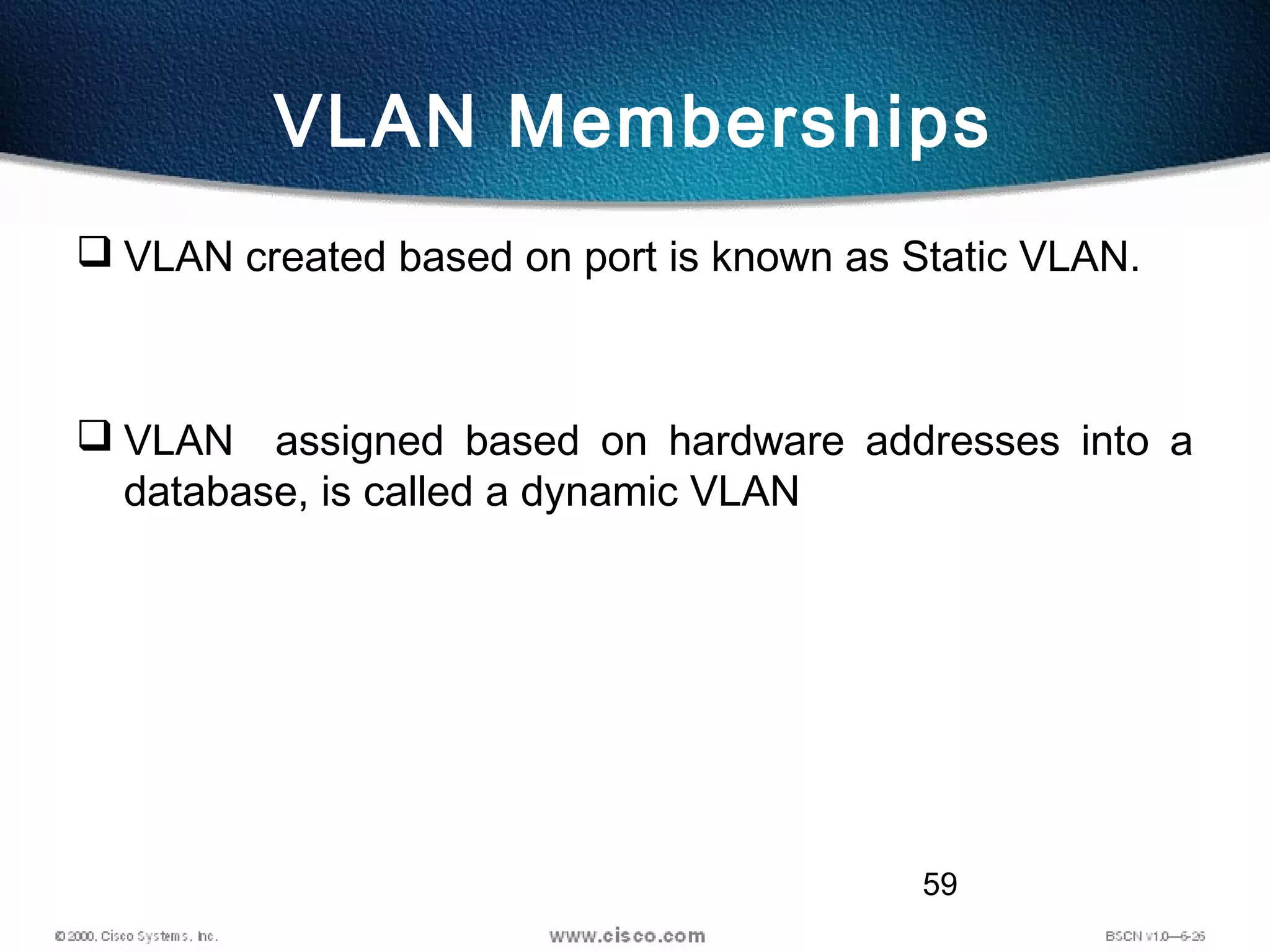 VLAN Memberships

❑ VLAN created based on port is known as Static VLAN.

❑ VLAN assigned based on hardware addresses into a database, is called a dynamic VLAN

59

© 2000, Cisco Systems, Inc.

www.cisco.com

BSCN v1.0—6-26